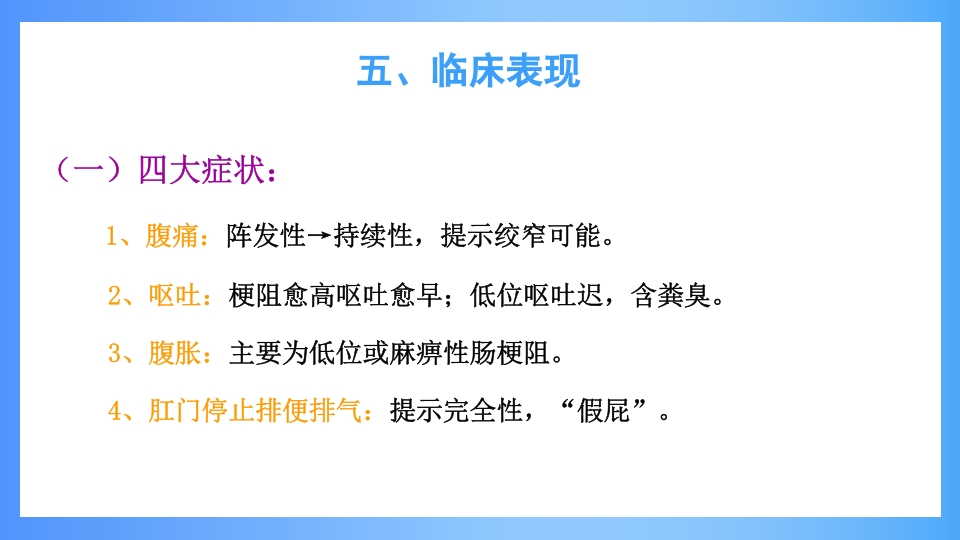 五、临床表现

（一）四大症状：

1、腹痛：阵发性→持续性，提示绞窄可能。

2、呕吐：梗阻愈高呕吐愈早；低位呕吐迟，含粪臭。

3、腹胀：主要为低位或麻痹性肠梗阻。

4、肛门停止排便排气：提示完全性，“假屁”。